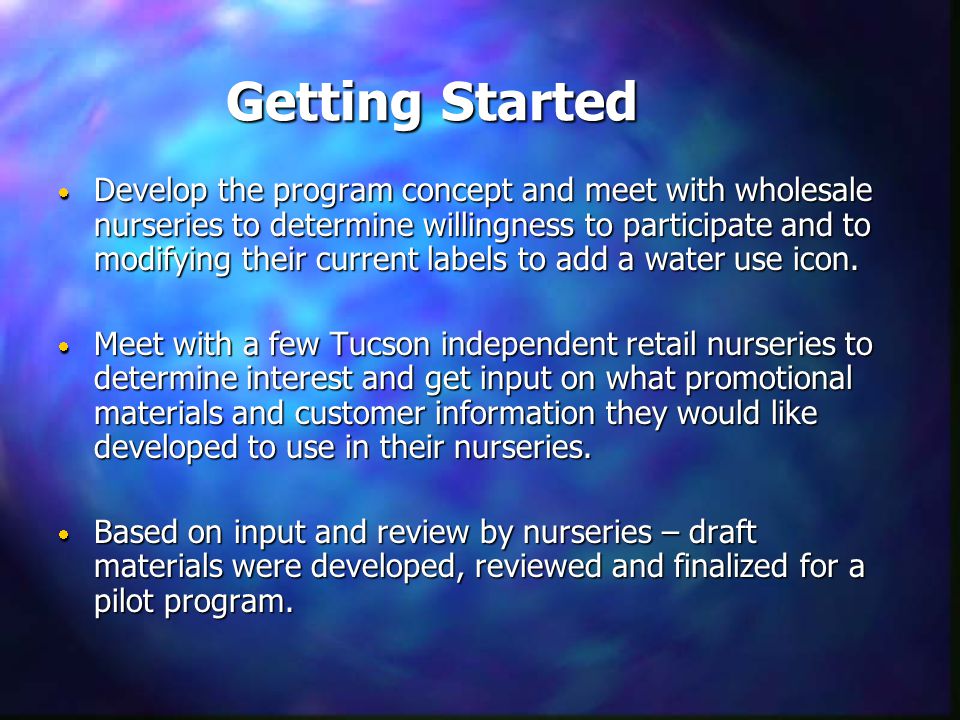 Getting Started

• Develop the program concept and meet with wholesale nurseries to determine willingness to participate and to modifying their current labels to add a water use icon.

• Meet with a few Tucson independent retail nurseries to determine interest and get input on what promotional materials and customer information they would like developed to use in their nurseries.

• Based on input and review by nurseries – draft materials were developed, reviewed and finalized for a pilot program.